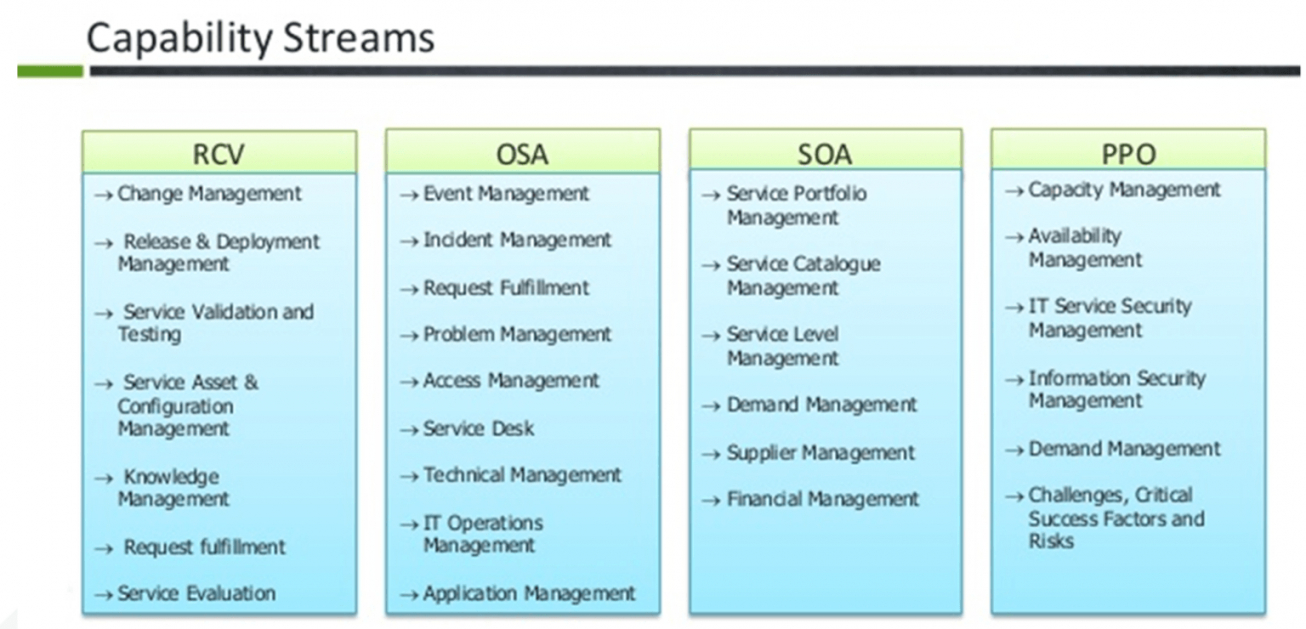 Capability Streams

RCV

→ Change Management

→ Release & Deployment Management

→ Service Validation and Testing

→ Service Asset & Configuration Management

→ Knowledge Management

→ Request fulfillment

→ Service Evaluation

OSA

→ Event Management

→ Incident Management

→ Request Fulfillment

→ Problem Management

→ Access Management

→ Service Desk

→ Technical Management

→ IT Operations Management

→ Application Management

SOA

→ Service Portfolio Management

→ Service Catalogue Management

→ Service Level Management

→ Demand Management

→ Supplier Management

→ Financial Management

PPO

→ Capacity Management

→ Availability Management

→ IT Service Security Management

→ Information Security Management

→ Demand Management

→ Challenges, Critical Success Factors and Risks